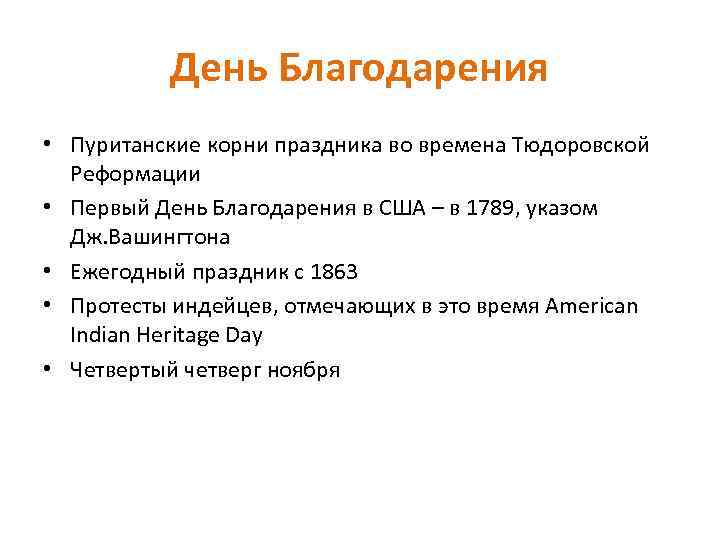 День Благодарения

• Пуританские корни праздника во времена Тюдоровской Реформации
• Первый День Благодарения в США – в 1789, указом Дж.Вашингтона
• Ежегодный праздник с 1863
• Протесты индейцев, отмечающих в это время American Indian Heritage Day
• Четвертый четверг ноября